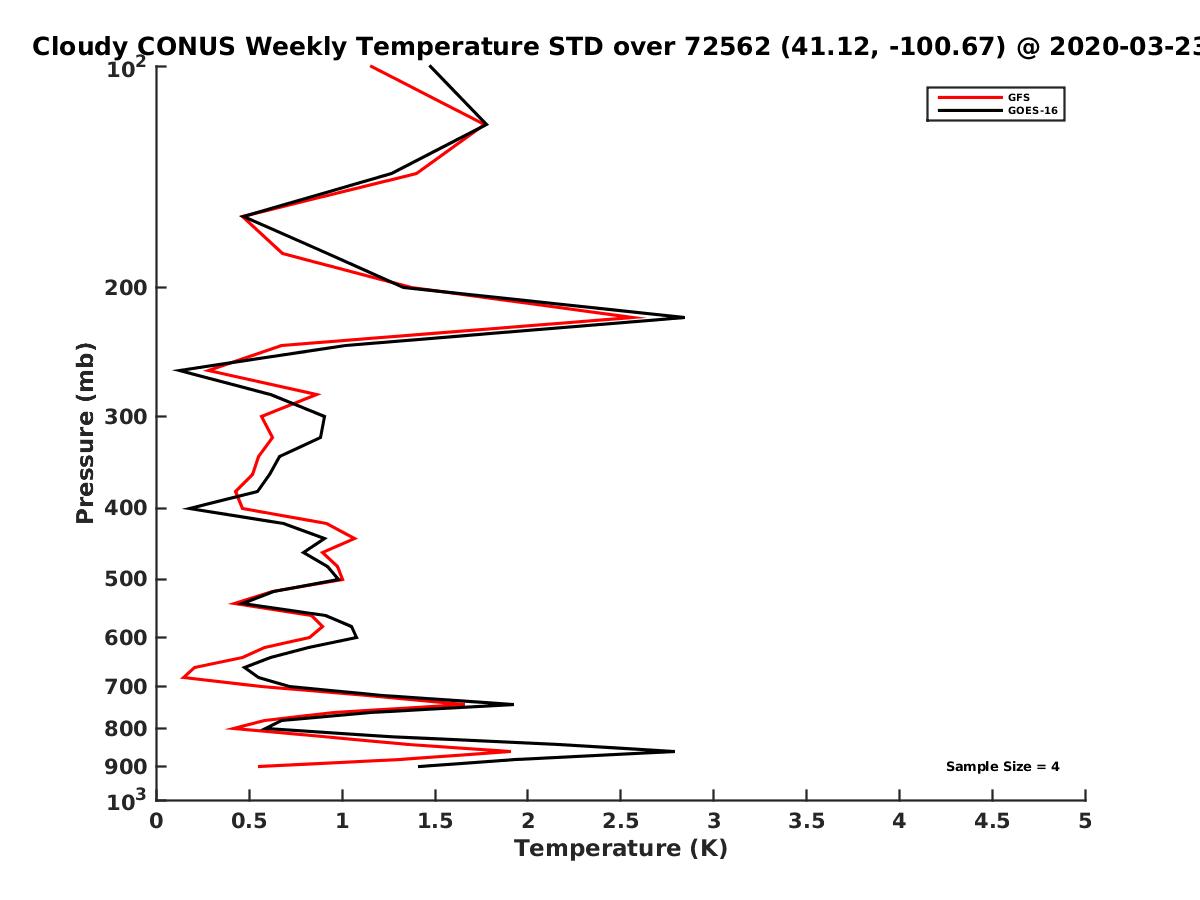 Cloudy CONUS Weekly Temperature STD over 72562 (41.12, -100.67) @ 2020-03-23

GFS
GOES-16

Pressure (mb)

$10^2$
200
300
400
500
600
700
800
900
$10^3$

Sample Size = 4

0
0.5
1
1.5
2
2.5
3
3.5
4
4.5
5

Temperature (K)